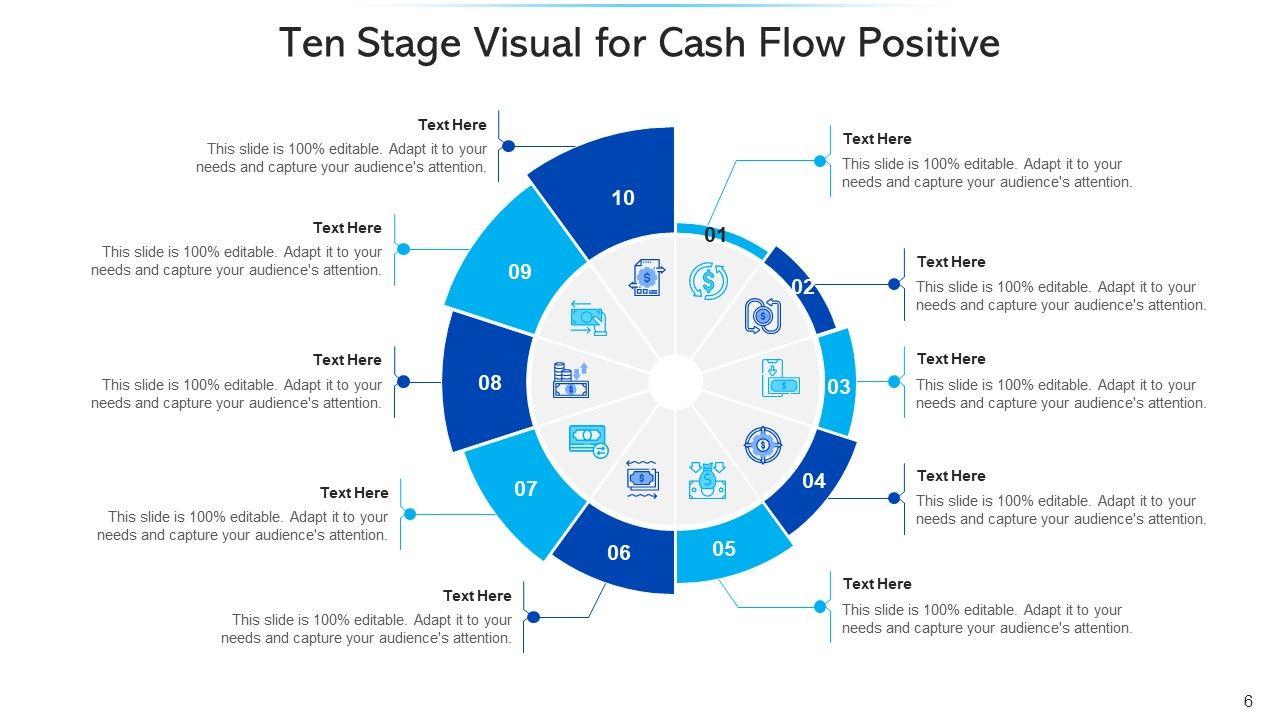 Ten Stage Visual for Cash Flow Positive

Text Here
This slide is 100% editable. Adapt it to your needs and capture your audience's attention.

Text Here
This slide is 100% editable. Adapt it to your needs and capture your audience's attention.

Text Here
This slide is 100% editable. Adapt it to your needs and capture your audience's attention.

Text Here
This slide is 100% editable. Adapt it to your needs and capture your audience's attention.

Text Here
This slide is 100% editable. Adapt it to your needs and capture your audience's attention.

10
09
08
07
06
01
02
03
04
05

Text Here
This slide is 100% editable. Adapt it to your needs and capture your audience's attention.

Text Here
This slide is 100% editable. Adapt it to your needs and capture your audience's attention.

Text Here
This slide is 100% editable. Adapt it to your needs and capture your audience's attention.

Text Here
This slide is 100% editable. Adapt it to your needs and capture your audience's attention.

Text Here
This slide is 100% editable. Adapt it to your needs and capture your audience's attention.

6